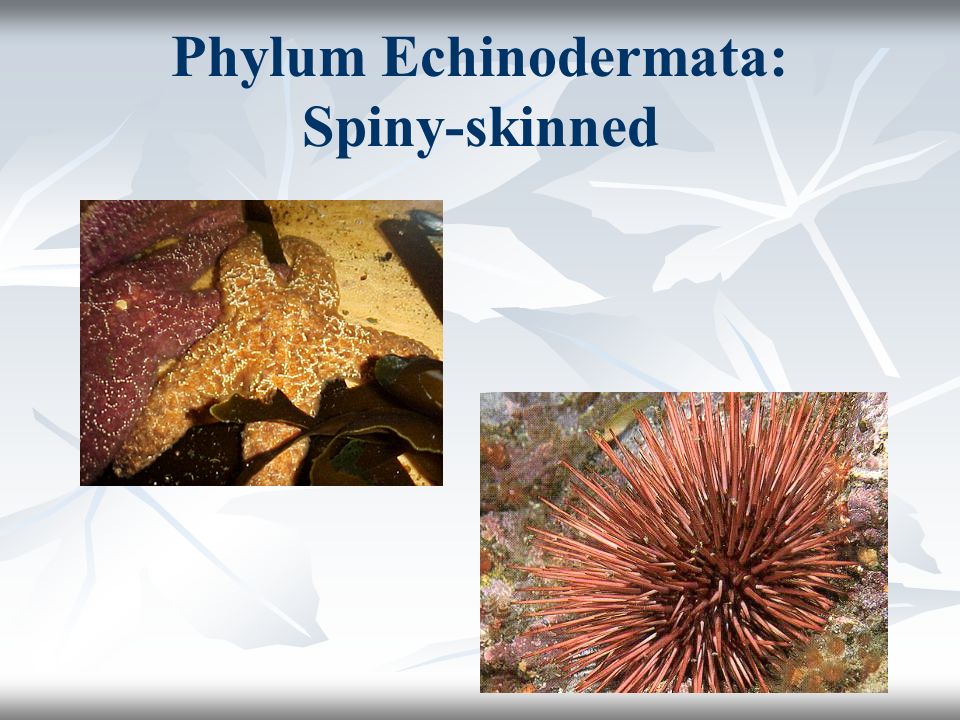 Phylum Echinodermata: Spiny-skinned